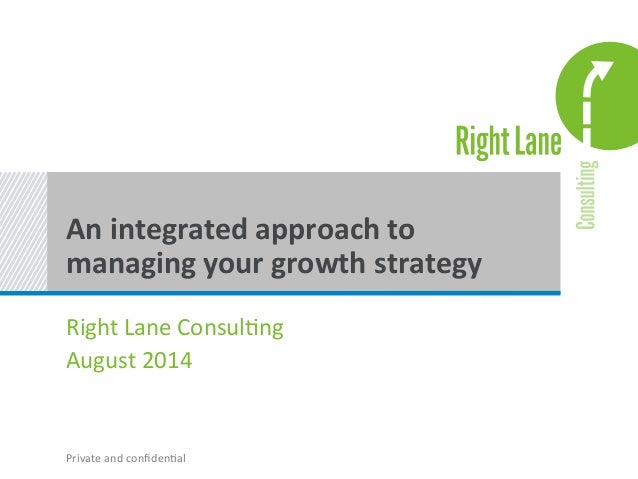 Right Lane
Consulting

An integrated approach to managing your growth strategy

Right Lane Consulting
August 2014

Private and confidential